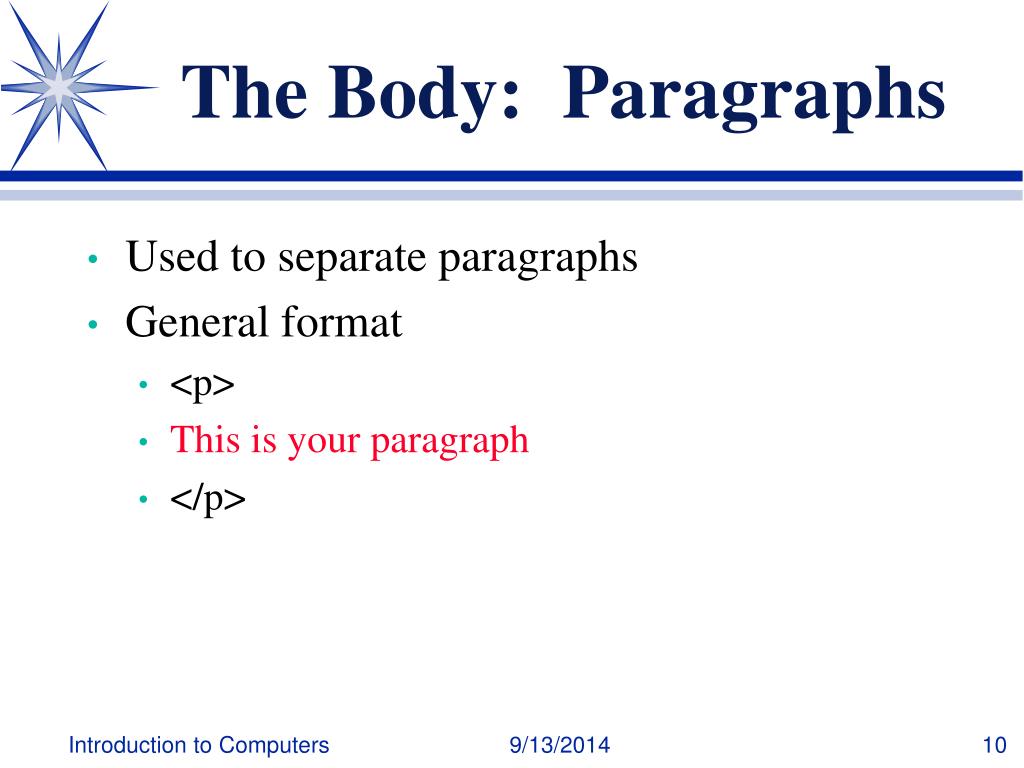 The Body: Paragraphs

• Used to separate paragraphs
• General format
  • <p>
  • This is your paragraph
  • </p>

Introduction to Computers 9/13/2014 10